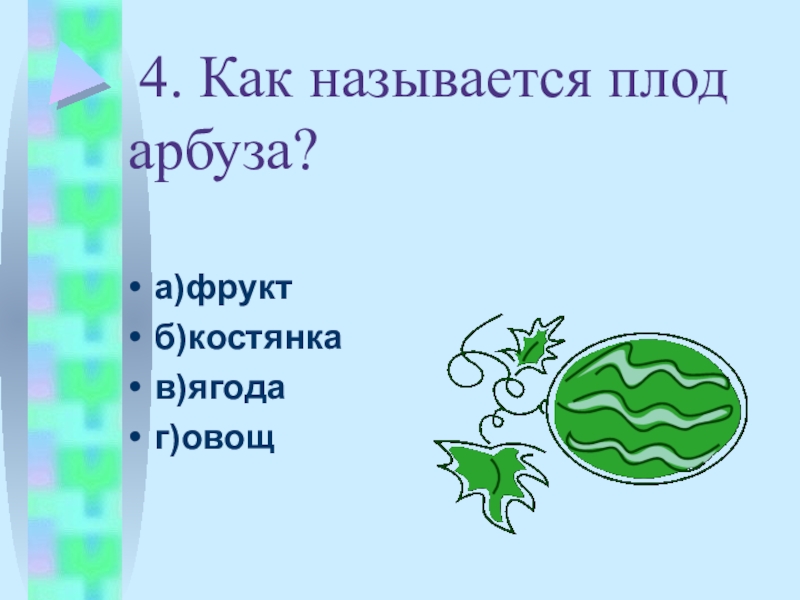 4. Как называется плод арбуза?

• а)фрукт
• б)костянка
• в)ягода
• г)овощ